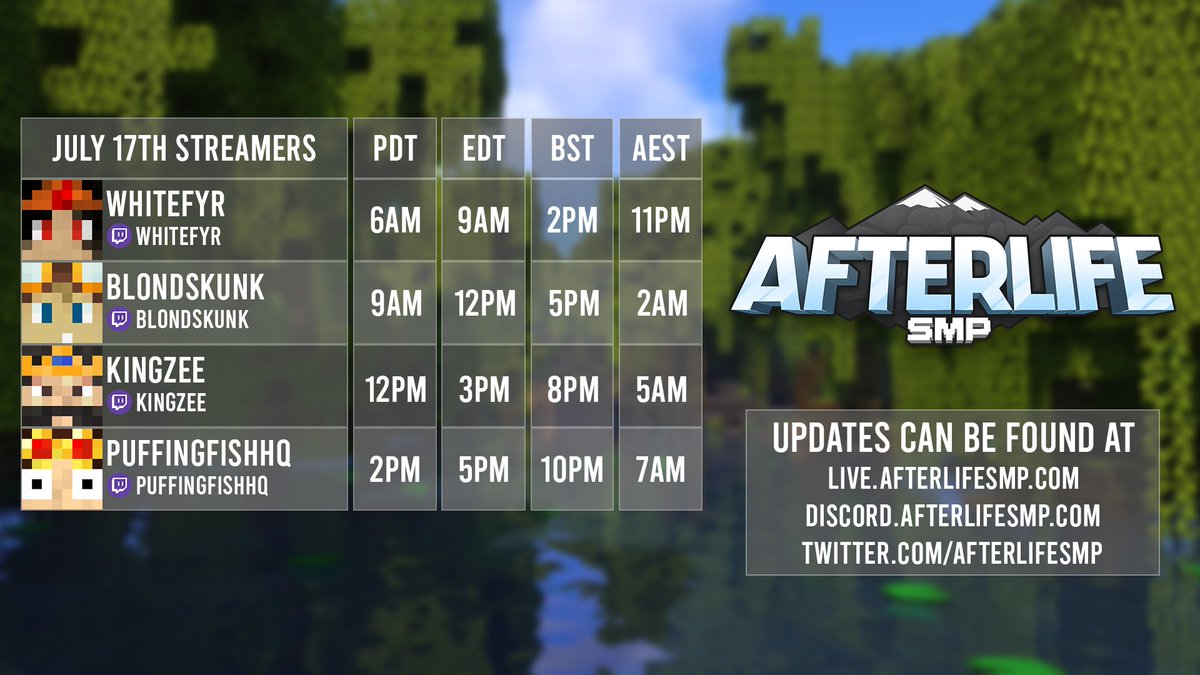 | JULY 17TH STREAMERS | PDT | EDT | BST | AEST |
|---|---|---|---|---|
| WHITEFYR WHITEFYR | 6AM | 9AM | 2PM | 11PM |
| BLONDSKUNK BLONDSKUNK | 9AM | 12PM | 5PM | 2AM |
| KINGZEE KINGZEE | 12PM | 3PM | 8PM | 5AM |
| PUFFINGFISHHQ PUFFINGFISHHQ | 2PM | 5PM | 10PM | 7AM |

AFTERLIFE SMP

UPDATES CAN BE FOUND AT
LIVE.AFTERLIFESMP.COM
DISCORD.AFTERLIFESMP.COM
TWITTER.COM/AFTERLIFESMP